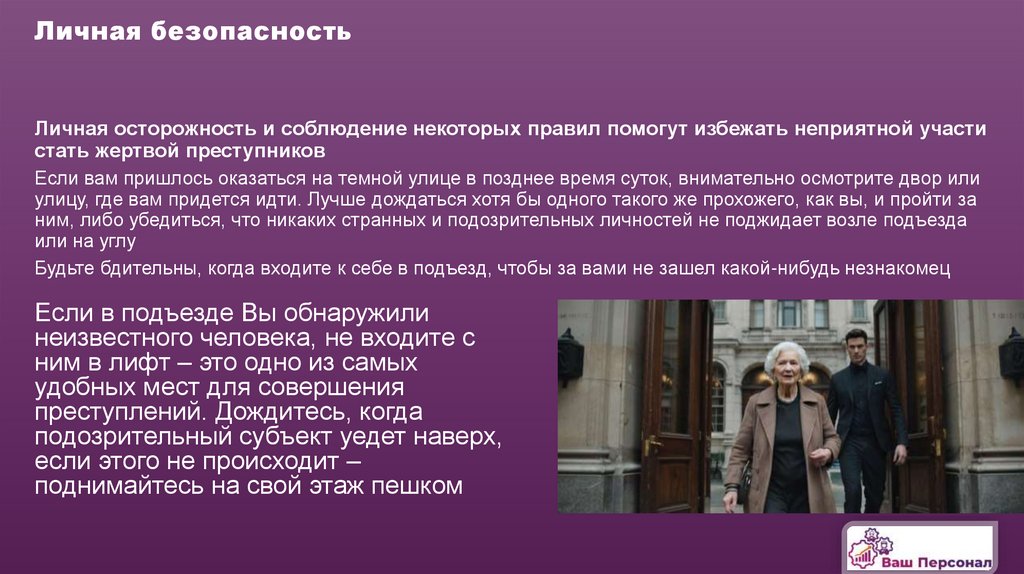 Личная безопасность

Личная осторожность и соблюдение некоторых правил помогут избежать неприятной участи стать жертвой преступников

Если вам пришлось оказаться на темной улице в позднее время суток, внимательно осмотрите двор или улицу, где вам придется идти. Лучше дождаться хотя бы одного такого же прохожего, как вы, и пройти за ним, либо убедиться, что никаких странных и подозрительных личностей не поджидает возле подъезда или на углу

Будьте бдительны, когда входите к себе в подъезд, чтобы за вами не зашел какой-нибудь незнакомец

Если в подъезде Вы обнаружили неизвестного человека, не входите с ним в лифт – это одно из самых удобных мест для совершения преступлений. Дождитесь, когда подозрительный субъект уедет наверх, если этого не происходит – поднимайтесь на свой этаж пешком

Ваш Персонал